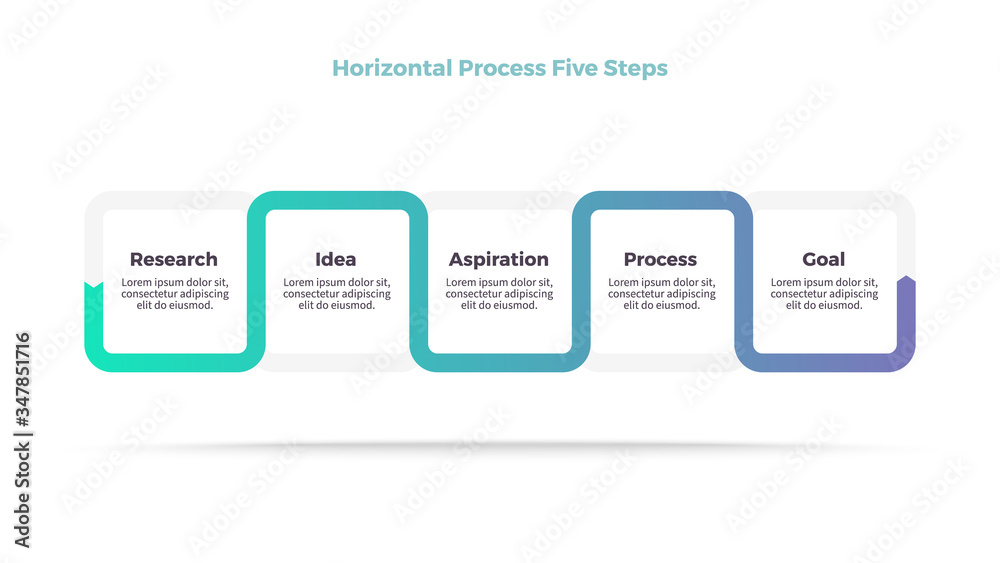 Horizontal Process Five Steps

Research
Lorem ipsum dolor sit, consectetur adipiscing elit do eiusmod.

Idea
Lorem ipsum dolor sit, consectetur adipiscing elit do eiusmod.

Aspiration
Lorem ipsum dolor sit, consectetur adipiscing elit do eiusmod.

Process
Lorem ipsum dolor sit, consectetur adipiscing elit do eiusmod.

Goal
Lorem ipsum dolor sit, consectetur adipiscing elit do eiusmod.

Adobe Stock | #347851716